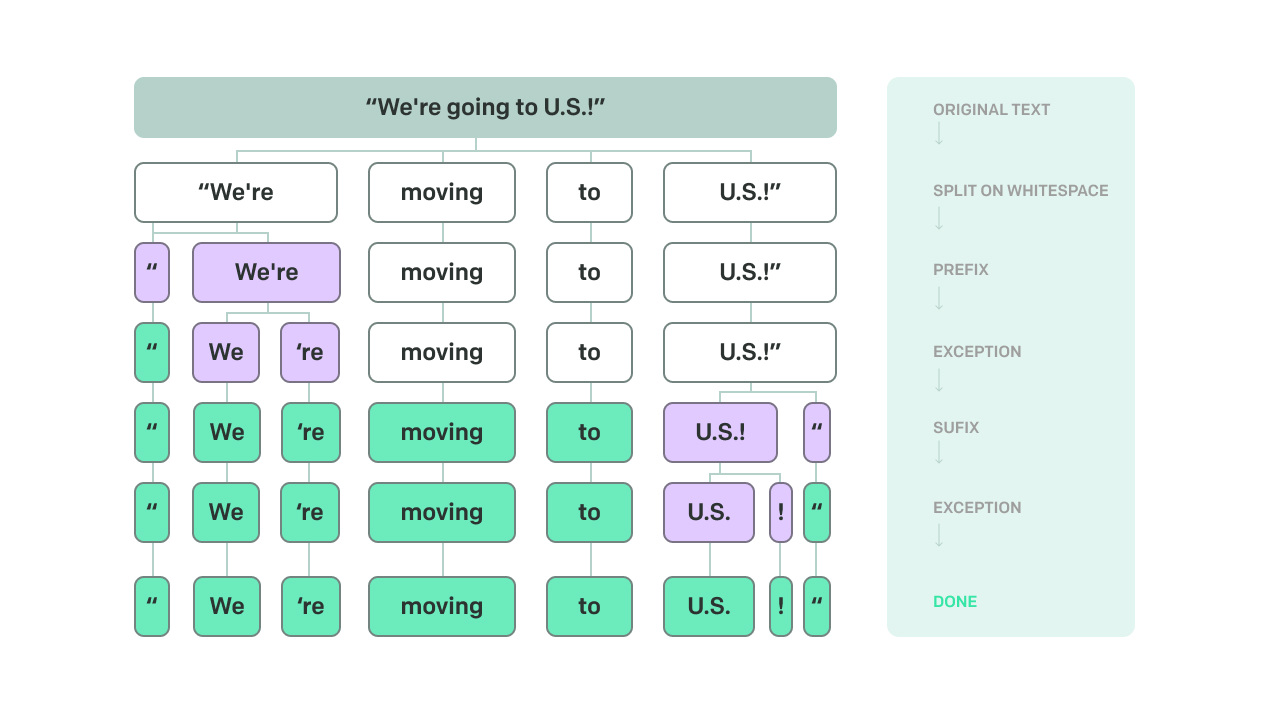 “We're going to U.S.!”

“We're
moving
to
U.S.!”

“
We're
moving
to
U.S.!”

“
We
‘re
moving
to
U.S.!”

“
We
‘re
moving
to
U.S.!
“

“
We
‘re
moving
to
U.S.
!
“

“
We
‘re
moving
to
U.S.
!
“

ORIGINAL TEXT
SPLIT ON WHITESPACE
PREFIX
EXCEPTION
SUFIX
EXCEPTION
DONE